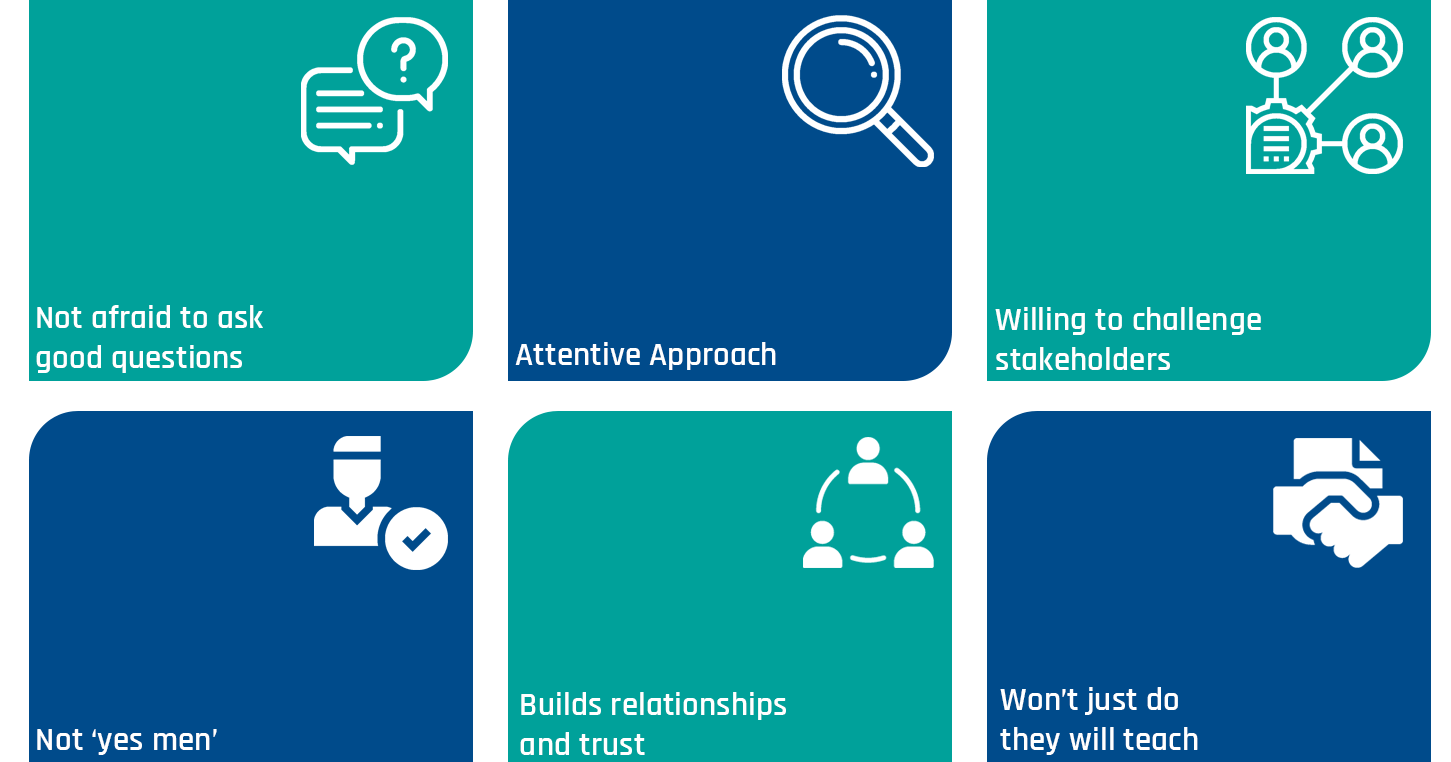 Not afraid to ask good questions

Attentive Approach

Willing to challenge stakeholders

Not ‘yes men’

Builds relationships and trust

Won’t just do they will teach